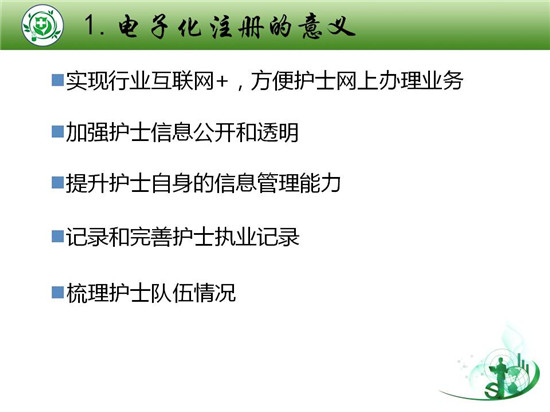 1. 电子化注册的意义

■实现行业互联网+，方便护士网上办理业务

■加强护士信息公开和透明

■提升护士自身的信息管理能力

■记录和完善护士执业记录

■梳理护士队伍情况